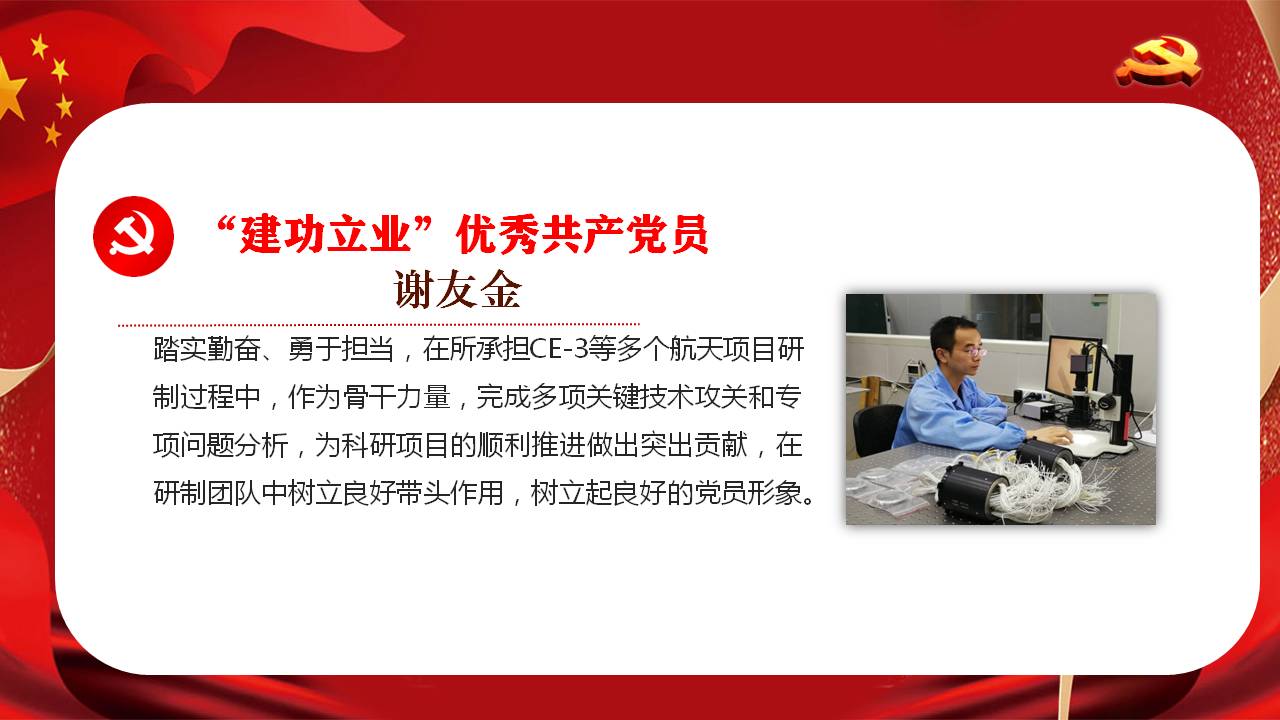 “建功立业”优秀共产党员
谢友金

踏实勤奋、勇于担当，在所承担CE-3等多个航天项目研制过程中，作为骨干力量，完成多项关键技术攻关和专项问题分析，为科研项目的顺利推进做出突出贡献，在研制团队中树立良好带头作用，树立起良好的党员形象。